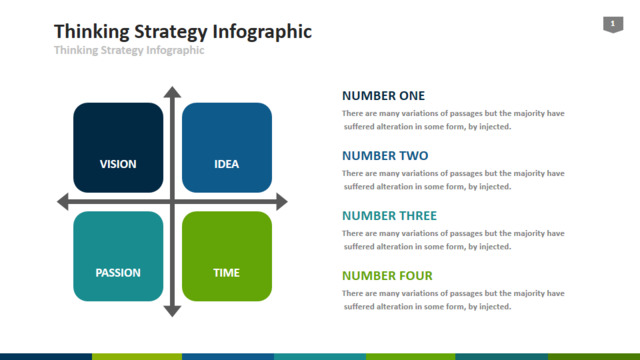 Thinking Strategy Infographic
Thinking Strategy Infographic

1

VISION

IDEA

PASSION

TIME

NUMBER ONE
There are many variations of passages but the majority have suffered alteration in some form, by injected.

NUMBER TWO
There are many variations of passages but the majority have suffered alteration in some form, by injected.

NUMBER THREE
There are many variations of passages but the majority have suffered alteration in some form, by injected.

NUMBER FOUR
There are many variations of passages but the majority have suffered alteration in some form, by injected.